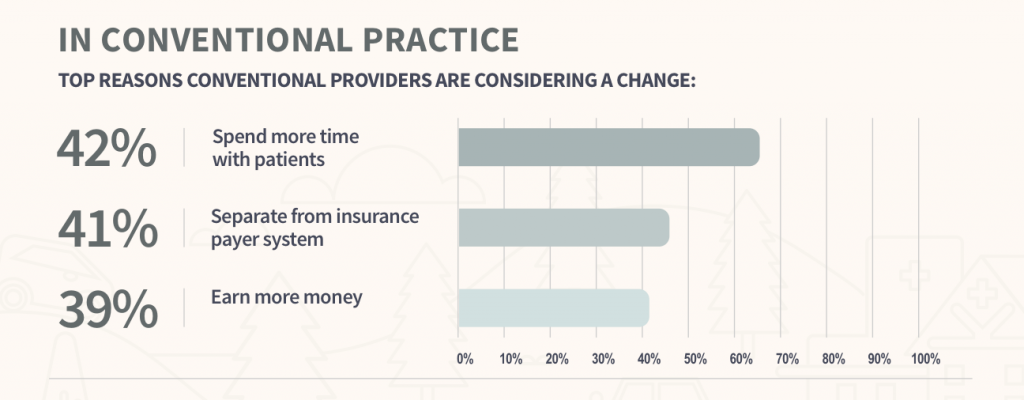 IN CONVENTIONAL PRACTICE

TOP REASONS CONVENTIONAL PROVIDERS ARE CONSIDERING A CHANGE:

42% Spend more time with patients

41% Separate from insurance payer system

39% Earn more money

0% 10% 20% 30% 40% 50% 60% 70% 80% 90% 100%